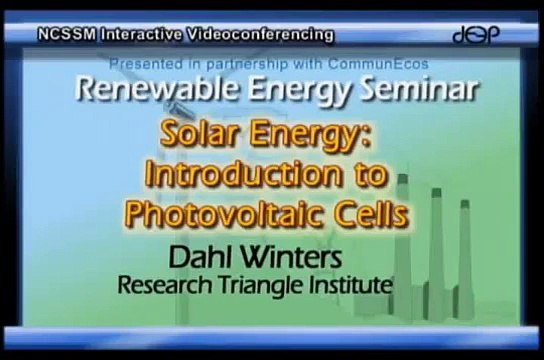 NCSSM Interactive Videoconferencing

dep

Presented in partnership with CommunEcos

Renewable Energy Seminar

Solar Energy: Introduction to Photovoltaic Cells

Dahl Winters
Research Triangle Institute